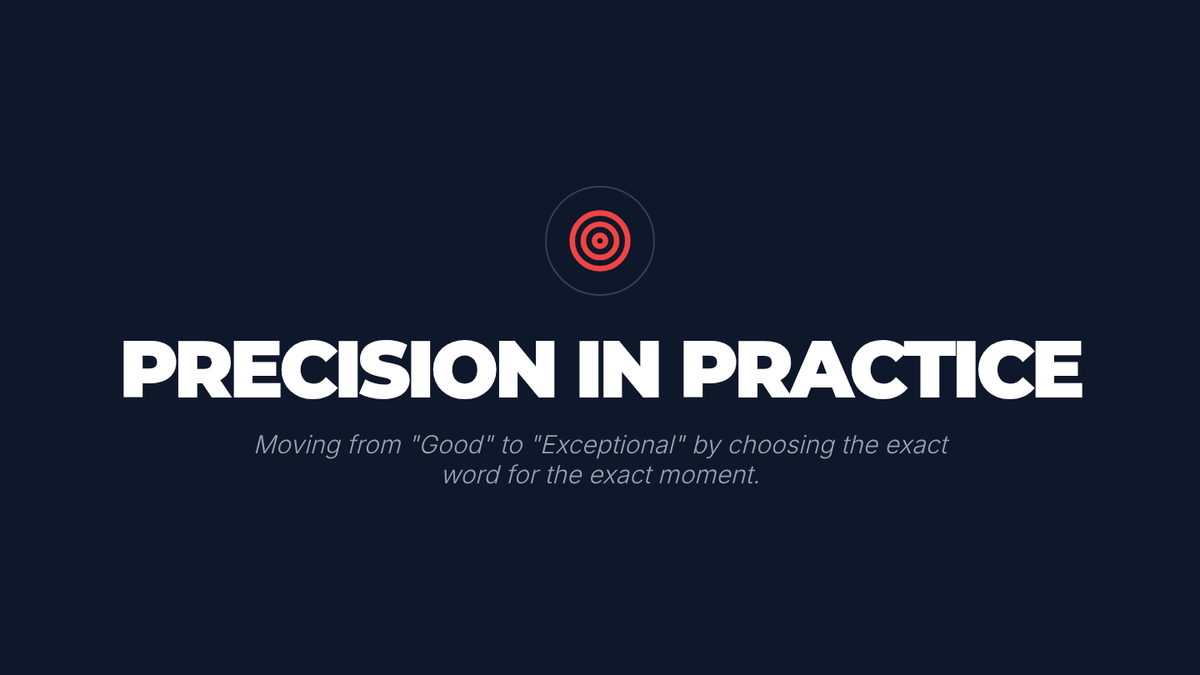 PRECISION IN PRACTICE

Moving from "Good" to "Exceptional" by choosing the exact word for the exact moment.